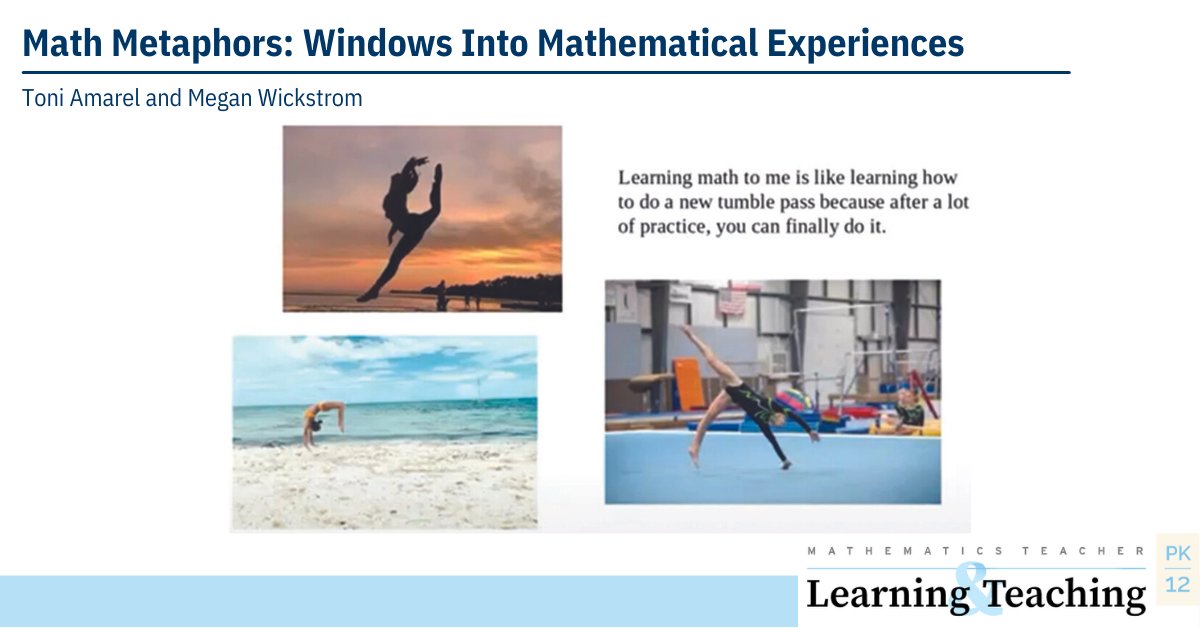 Math Metaphors: Windows Into Mathematical Experiences

Toni Amarel and Megan Wickstrom

Learning math to me is like learning how to do a new tumble pass because after a lot of practice, you can finally do it.

MATHEMATICS TEACHER

Learning & Teaching

PK 12